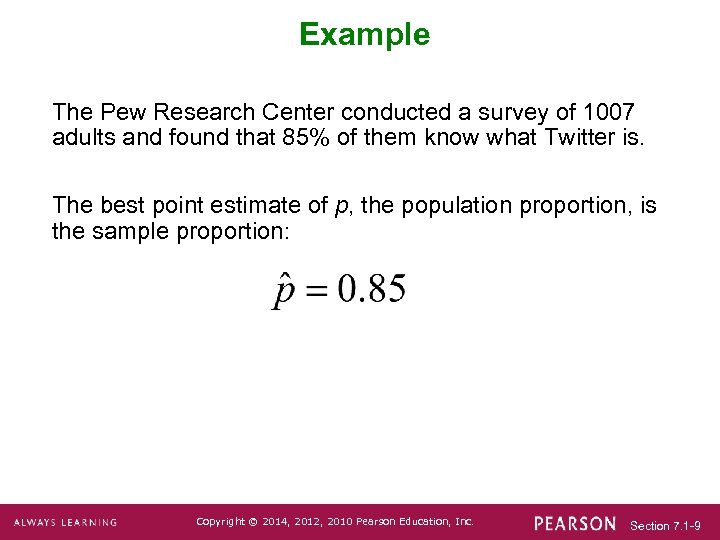 Example

The Pew Research Center conducted a survey of 1007 adults and found that 85% of them know what Twitter is.

The best point estimate of $p$, the population proportion, is the sample proportion:

$\hat{p} = 0.85$

ALWAYS LEARNING    Copyright © 2014, 2012, 2010 Pearson Education, Inc.    PEARSON    Section 7.1-9